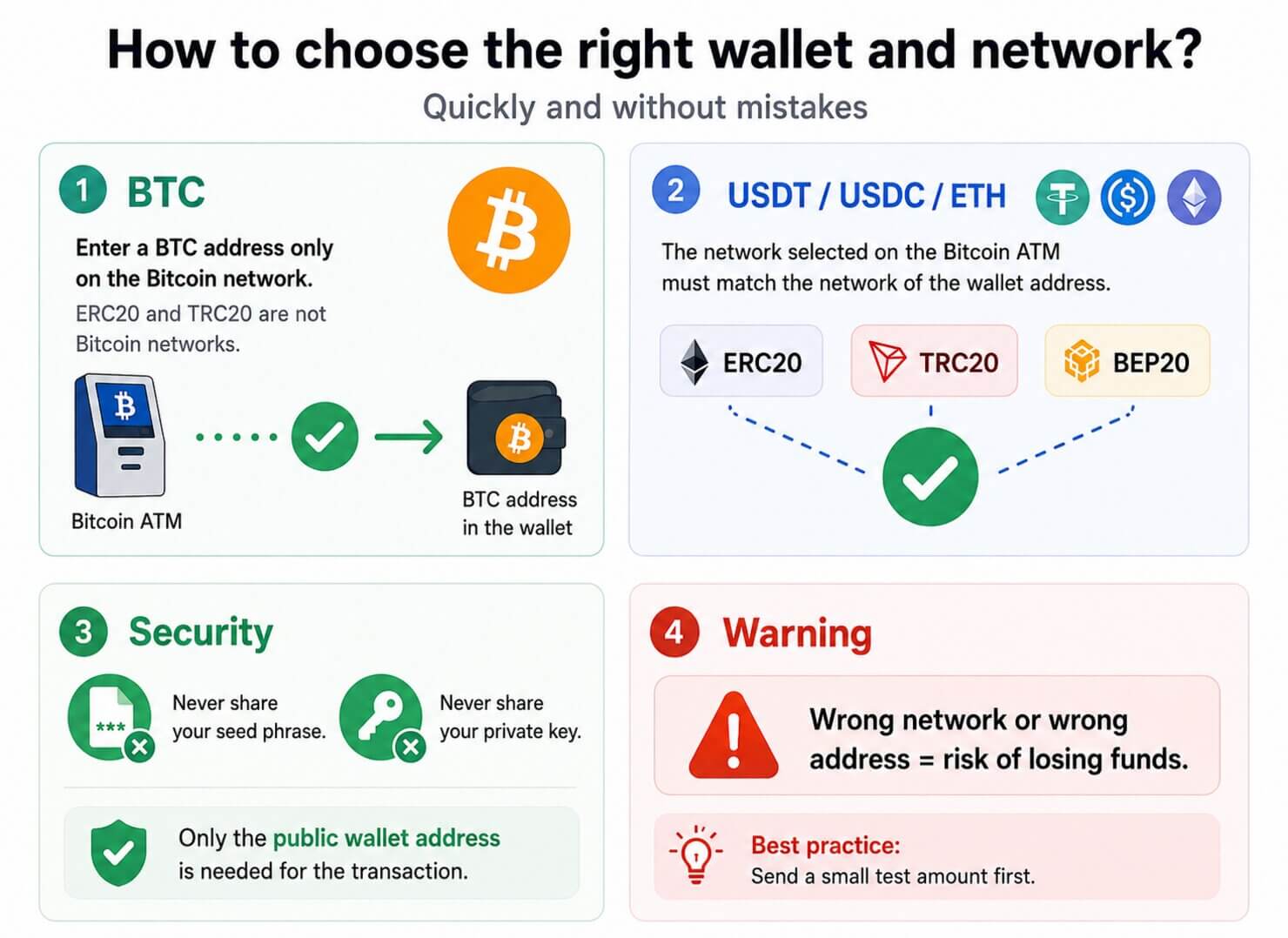 How to choose the right wallet and network?

Quickly and without mistakes

1 BTC

Enter a BTC address only on the Bitcoin network.

ERC20 and TRC20 are not Bitcoin networks.

Bitcoin ATM

BTC address in the wallet

2 USDT / USDC / ETH

The network selected on the Bitcoin ATM must match the network of the wallet address.

ERC20

TRC20

BEP20

3 Security

***

Never share your seed phrase.

Never share your private key.

Only the public wallet address is needed for the transaction.

4 Warning

Wrong network or wrong address = risk of losing funds.

Best practice:

Send a small test amount first.